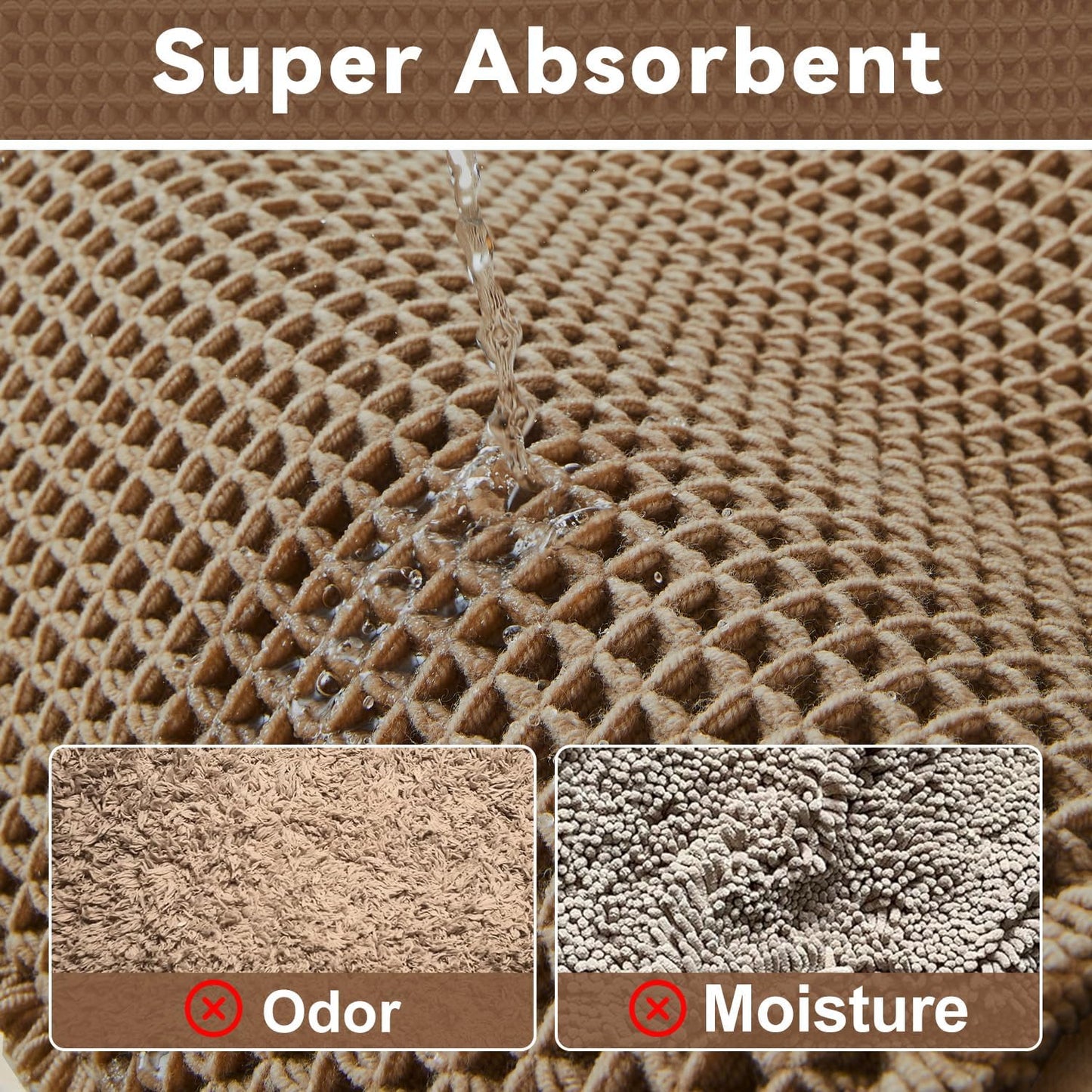 Super Absorbent

Odor

Moisture